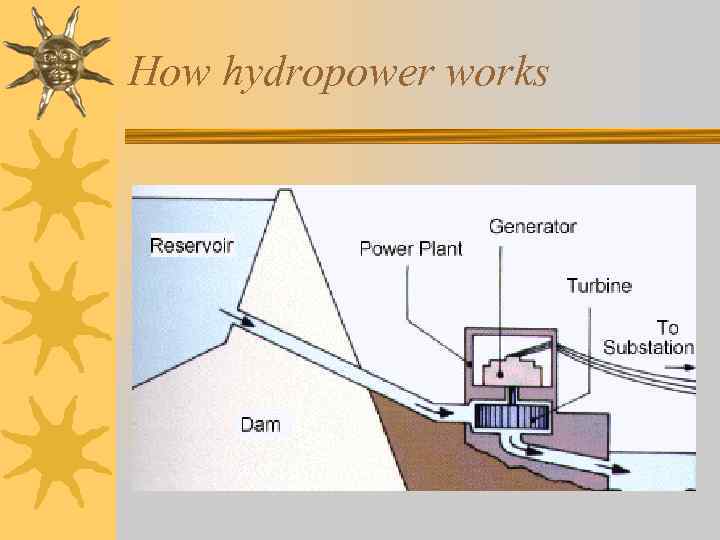 How hydropower works

Reservoir

Power Plant

Generator

Turbine

To Substation

Dam